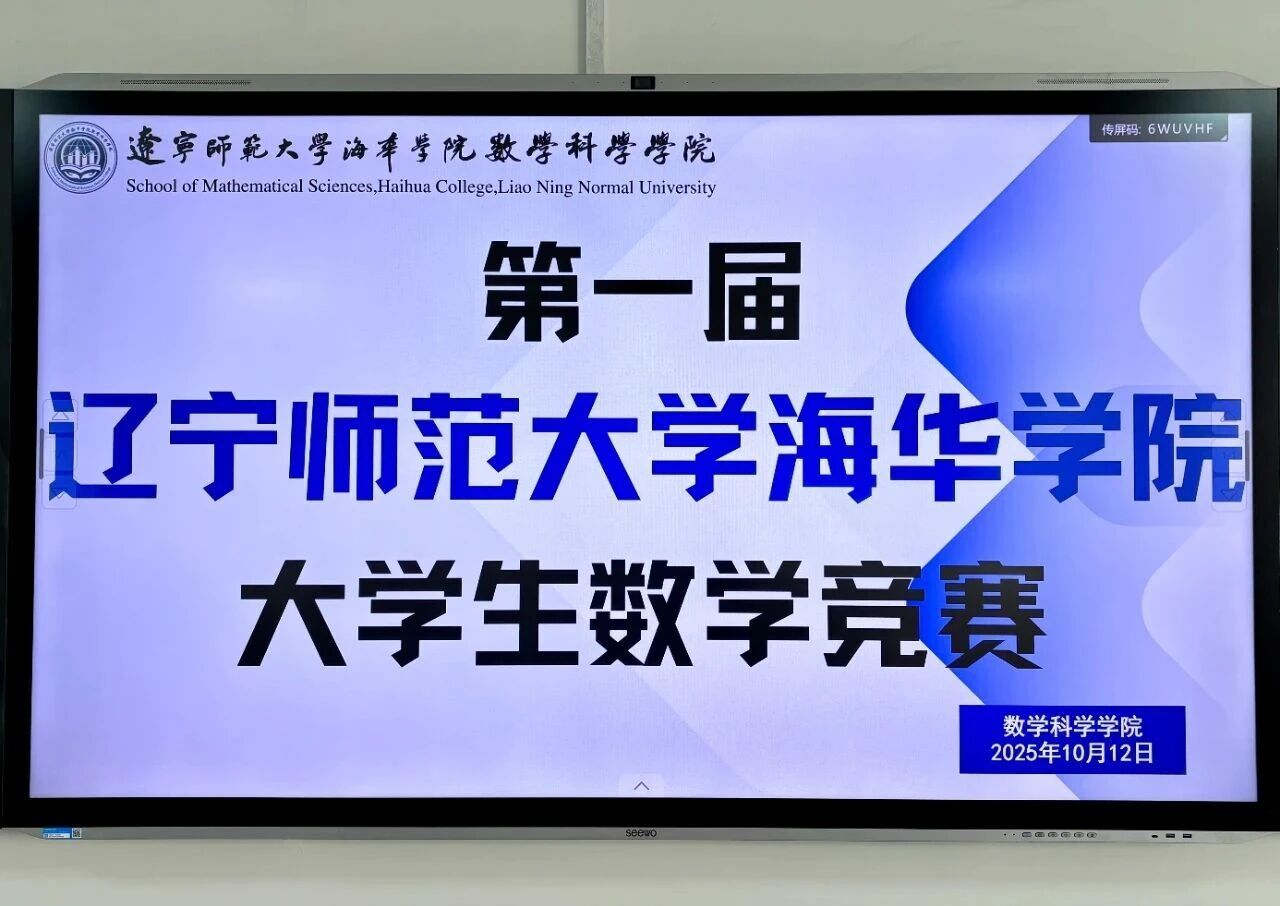 遼寧師範大學海華學院數學科學學院
School of Mathematical Sciences,Haihua College,Liao Ning Normal University

传屏码: 6WUVHF

第一届
辽宁师范大学海华学院
大学生数学竞赛

数学科学学院
2025年10月12日

seewo